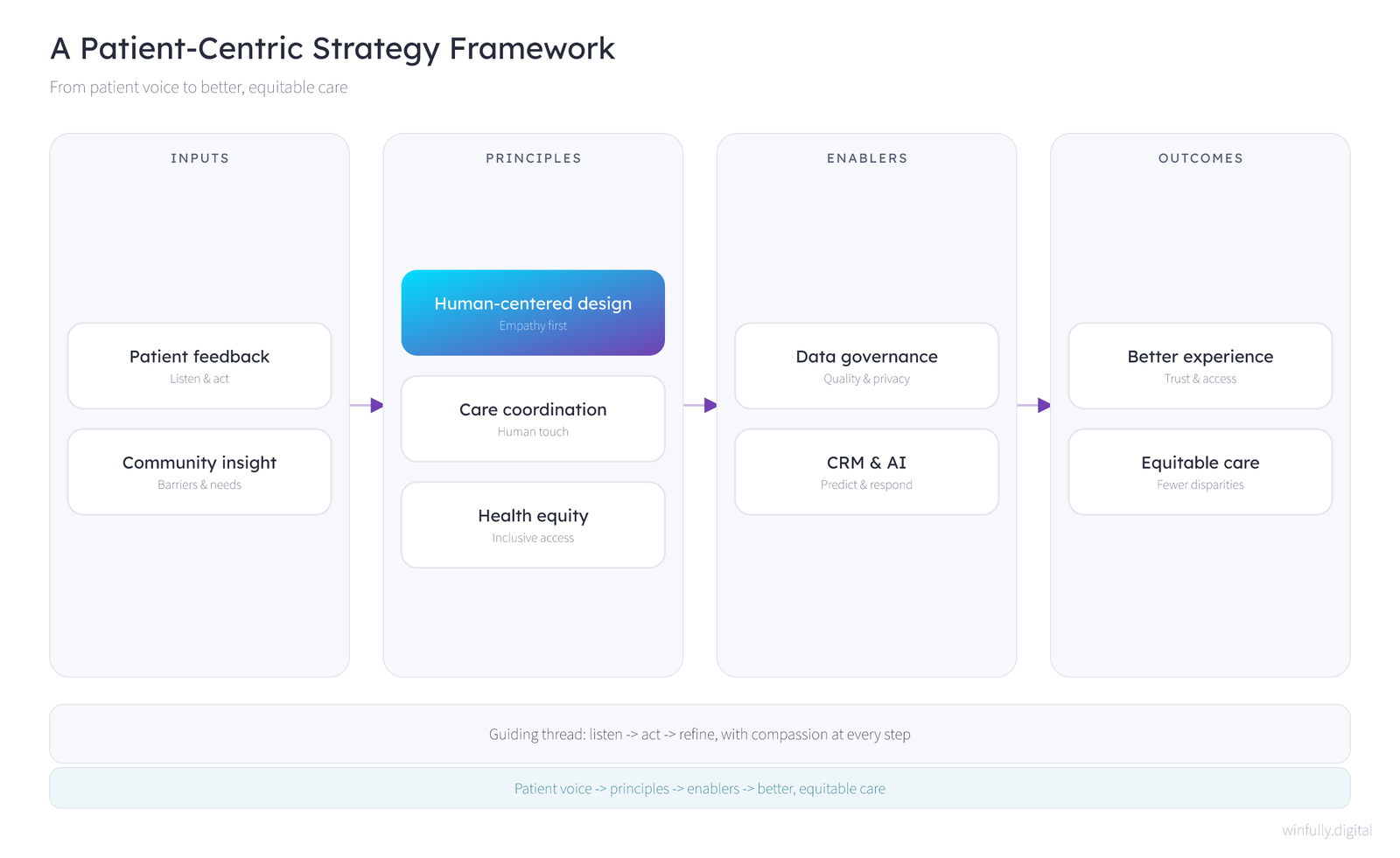 A Patient-Centric Strategy Framework

From patient voice to better, equitable care

INPUTS

Patient feedback
Listen & act

Community insight
Barriers & needs

PRINCIPLES

Human-centered design
Empathy first

Care coordination
Human touch

Health equity
Inclusive access

ENABLERS

Data governance
Quality & privacy

CRM & AI
Predict & respond

OUTCOMES

Better experience
Trust & access

Equitable care
Fewer disparities

Guiding thread: listen -> act -> refine, with compassion at every step

Patient voice -> principles -> enablers -> better, equitable care

winfully.digital